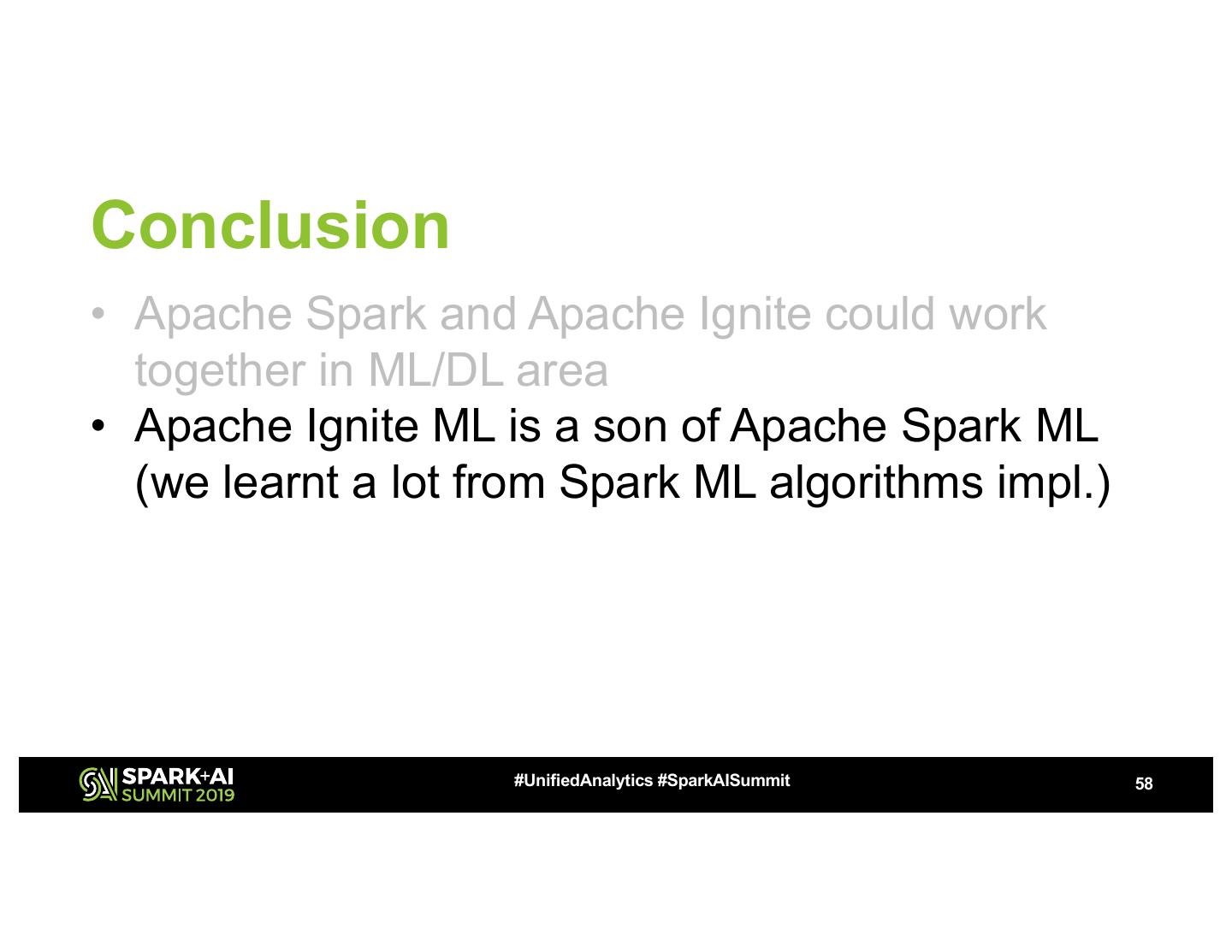 Conclusion

• Apache Spark and Apache Ignite could work together in ML/DL area

• Apache Ignite ML is a son of Apache Spark ML (we learnt a lot from Spark ML algorithms impl.)

SPARK+AI SUMMIT 2019

#UnifiedAnalytics #SparkAISummit

58